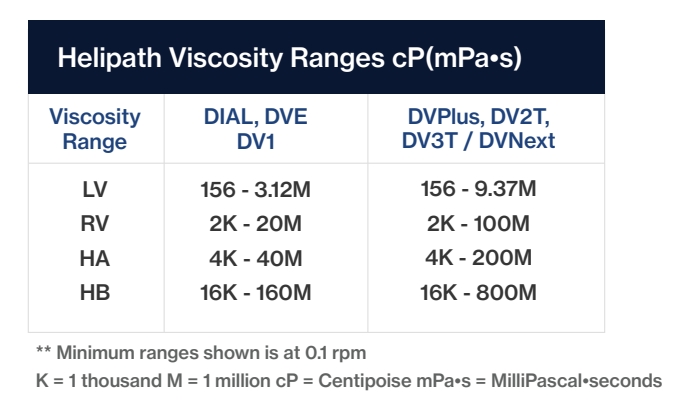 Helipath Viscosity Ranges cP(mPa•s)

| Viscosity Range | DIAL, DVE DV1 | DVPlus, DV2T, DV3T / DVNext |
|---|---|---|
| LV | 156 - 3.12M | 156 - 9.37M |
| RV | 2K - 20M | 2K - 100M |
| HA | 4K - 40M | 4K - 200M |
| HB | 16K - 160M | 16K - 800M |

** Minimum ranges shown is at 0.1 rpm

K = 1 thousand M = 1 million cP = Centipoise mPa•s = MilliPascal•seconds